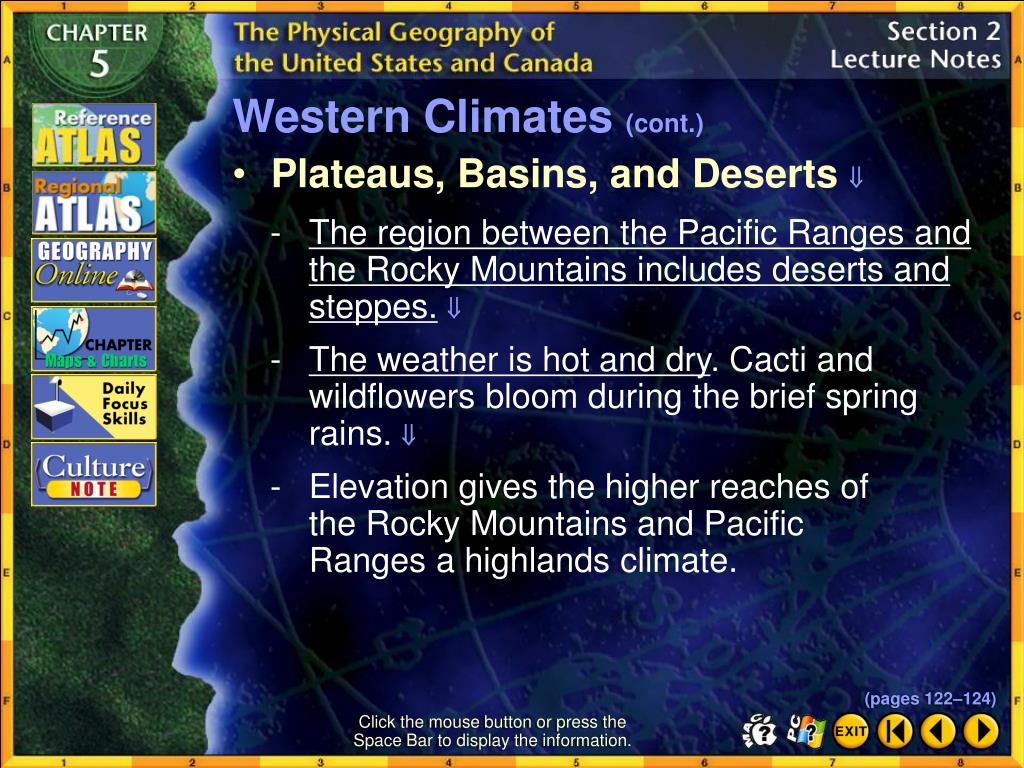 CHAPTER 5

The Physical Geography of the United States and Canada

Section 2 Lecture Notes

Reference ATLAS

Regional ATLAS

GEOGRAPHY Online

CHAPTER Maps & Charts

Daily Focus Skills

Culture NOTE

Western Climates (cont.)

• Plateaus, Basins, and Deserts ⇓

- The region between the Pacific Ranges and the Rocky Mountains includes deserts and steppes. ⇓

- The weather is hot and dry. Cacti and wildflowers bloom during the brief spring rains. ⇓

- Elevation gives the higher reaches of the Rocky Mountains and Pacific Ranges a highlands climate.

(pages 122–124)

Click the mouse button or press the Space Bar to display the information.

EXIT